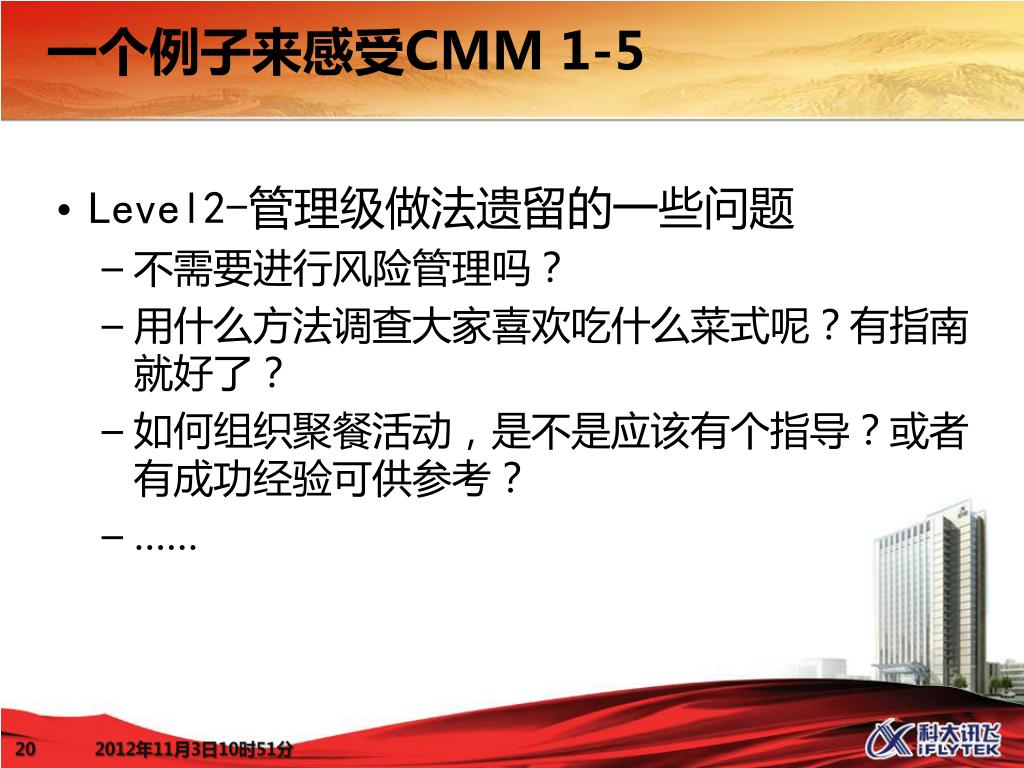 一个例子来感受CMM 1-5

• Level2-管理级做法遗留的一些问题
– 不需要进行风险管理吗？
– 用什么方法调查大家喜欢吃什么菜式呢？有指南就好了？
– 如何组织聚餐活动，是不是应该有个指导？或者有成功经验可供参考？
– ……

20　2012年11月3日10时51分　科大讯飞 iFLYTEK